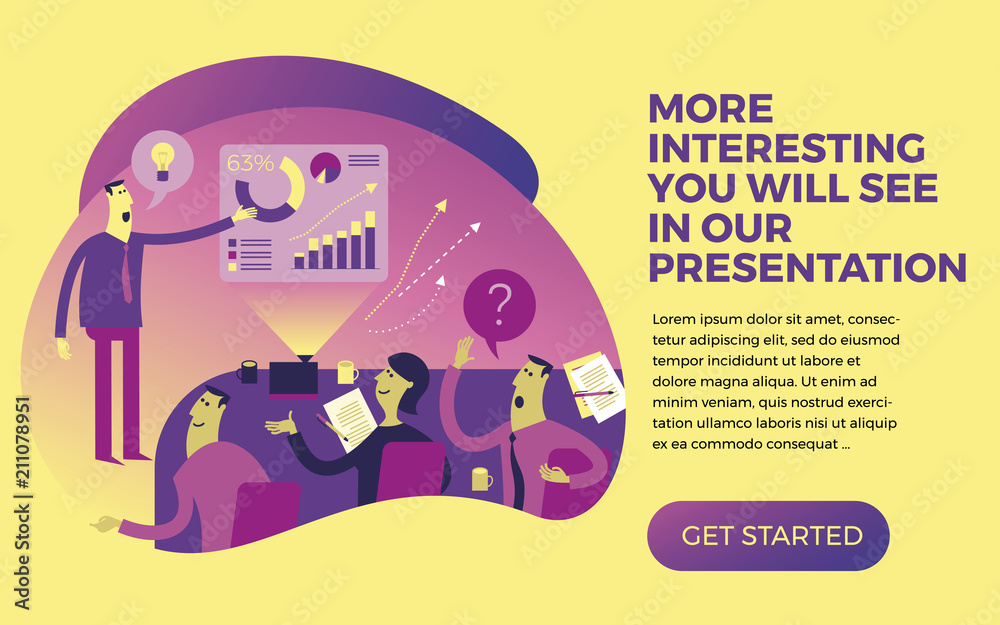 63%

?

MORE INTERESTING YOU WILL SEE IN OUR PRESENTATION

Lorem ipsum dolor sit amet, consectetur adipiscing elit, sed do eiusmod tempor incididunt ut labore et dolore magna aliqua. Ut enim ad minim veniam, quis nostrud exercitation ullamco laboris nisi ut aliquip ex ea commodo consequat ...

GET STARTED

Adobe Stock | #211078951